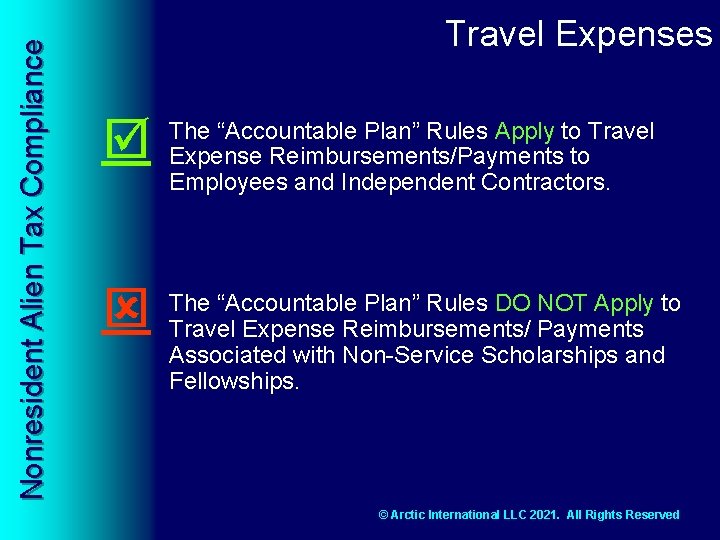 Nonresident Alien Tax Compliance

Travel Expenses

The “Accountable Plan” Rules Apply to Travel Expense Reimbursements/Payments to Employees and Independent Contractors.

The “Accountable Plan” Rules DO NOT Apply to Travel Expense Reimbursements/ Payments Associated with Non-Service Scholarships and Fellowships.

© Arctic International LLC 2021. All Rights Reserved